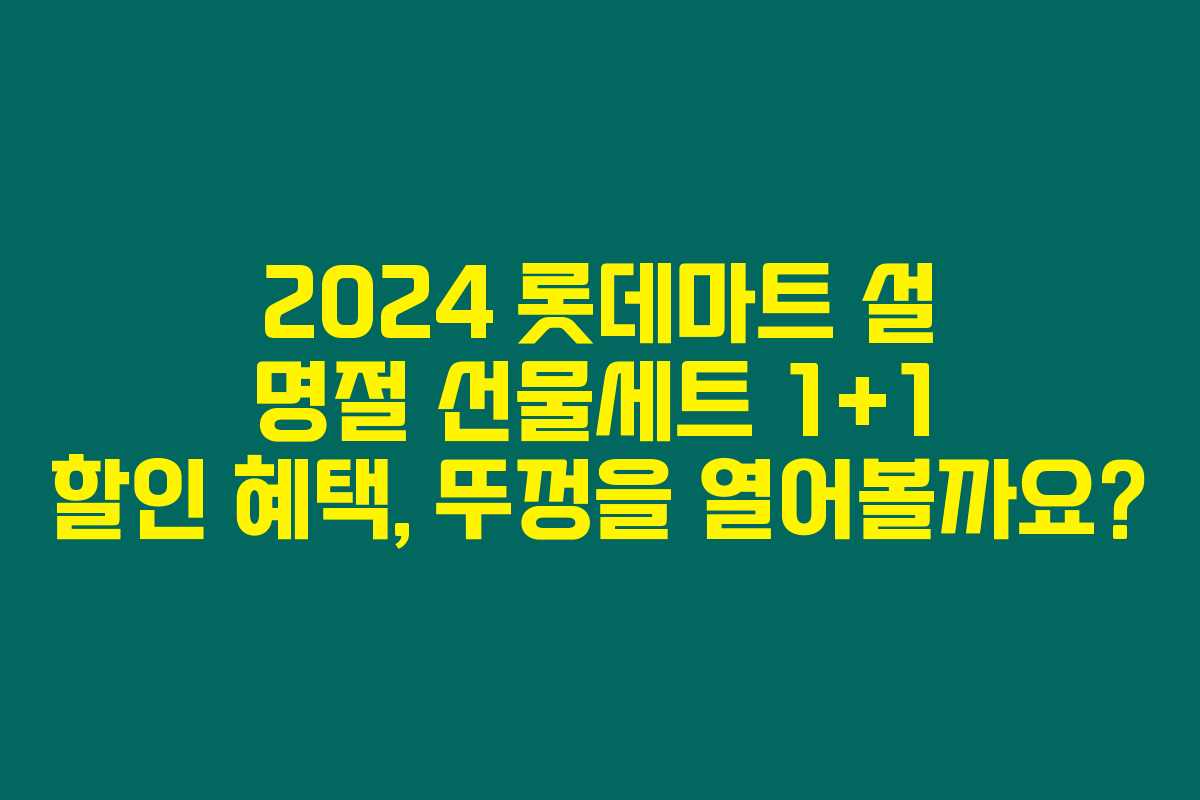 2024 롯데마트 설 명절 선물세트 1+1 할인 혜택, 뚜껑을 열어볼까요?